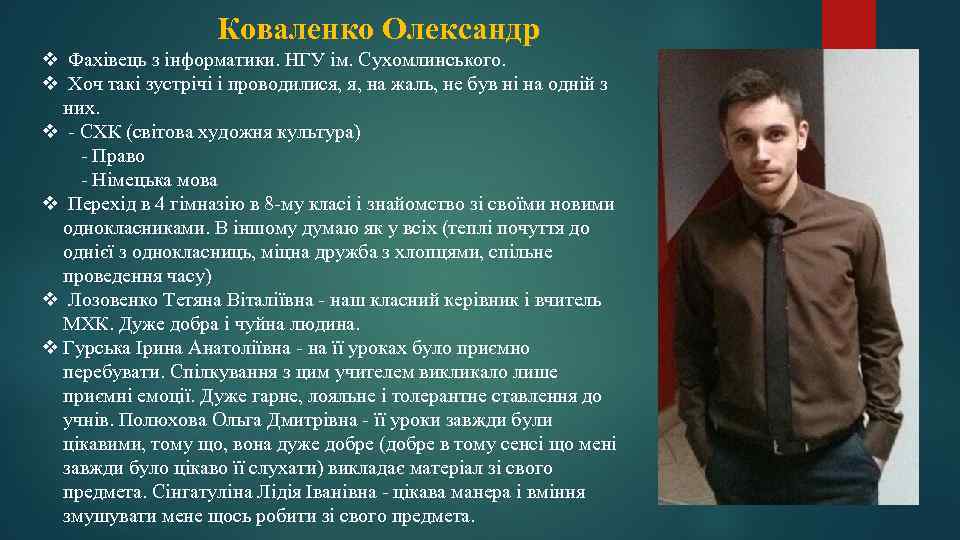 Коваленко Олександр

❖ Фахівець з інформатики. НГУ ім. Сухомлинського.

❖ Хоч такі зустрічі і проводилися, я, на жаль, не був ні на одній з них.

❖ - СХК (світова художня культура)
- Право
- Німецька мова

❖ Перехід в 4 гімназію в 8-му класі і знайомство зі своїми новими однокласниками. В іншому думаю як у всіх (теплі почуття до однієї з однокласниць, міцна дружба з хлопцями, спільне проведення часу)

❖ Лозовенко Тетяна Віталіївна - наш класний керівник і вчитель МХК. Дуже добра і чуйна людина.

❖ Гурська Ірина Анатоліївна - на її уроках було приємно перебувати. Спілкування з цим учителем викликало лише приємні емоції. Дуже гарне, лояльне і толерантне ставлення до учнів. Полюхова Ольга Дмитрівна - її уроки завжди були цікавими, тому що, вона дуже добре (добре в тому сенсі що мені завжди було цікаво її слухати) викладає матеріал зі свого предмета. Сінгатуліна Лідія Іванівна - цікава манера і вміння змушувати мене щось робити зі свого предмета.